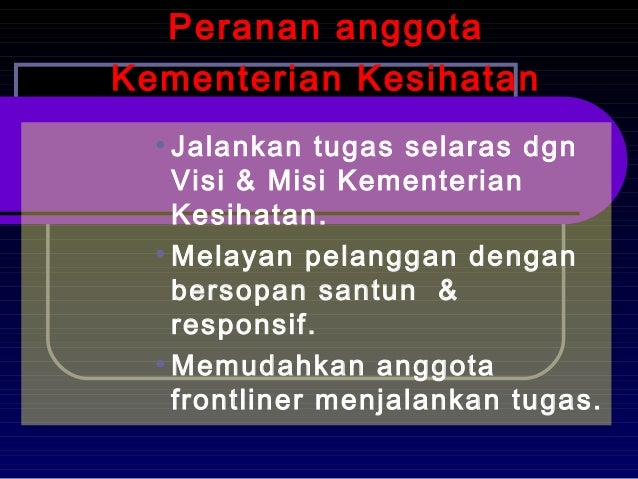 Peranan anggota Kementerian Kesihatan

• Jalankan tugas selaras dgn Visi & Misi Kementerian Kesihatan.

• Melayan pelanggan dengan bersopan santun & responsif.

• Memudahkan anggota frontliner menjalankan tugas.